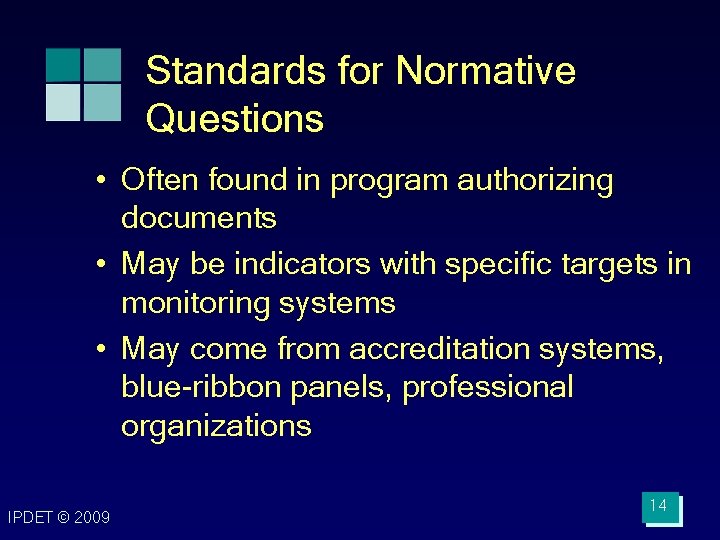 Standards for Normative Questions

• Often found in program authorizing documents
• May be indicators with specific targets in monitoring systems
• May come from accreditation systems, blue-ribbon panels, professional organizations

IPDET © 2009

14